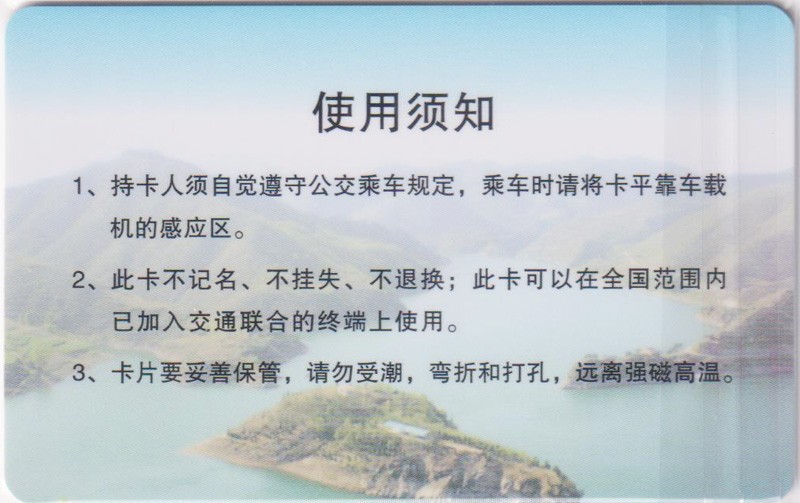 使用须知

1、持卡人须自觉遵守公交乘车规定，乘车时请将卡平靠车载机的感应区。

2、此卡不记名、不挂失、不退换；此卡可以在全国范围内已加入交通联合的终端上使用。

3、卡片要妥善保管，请勿受潮，弯折和打孔，远离强磁高温。